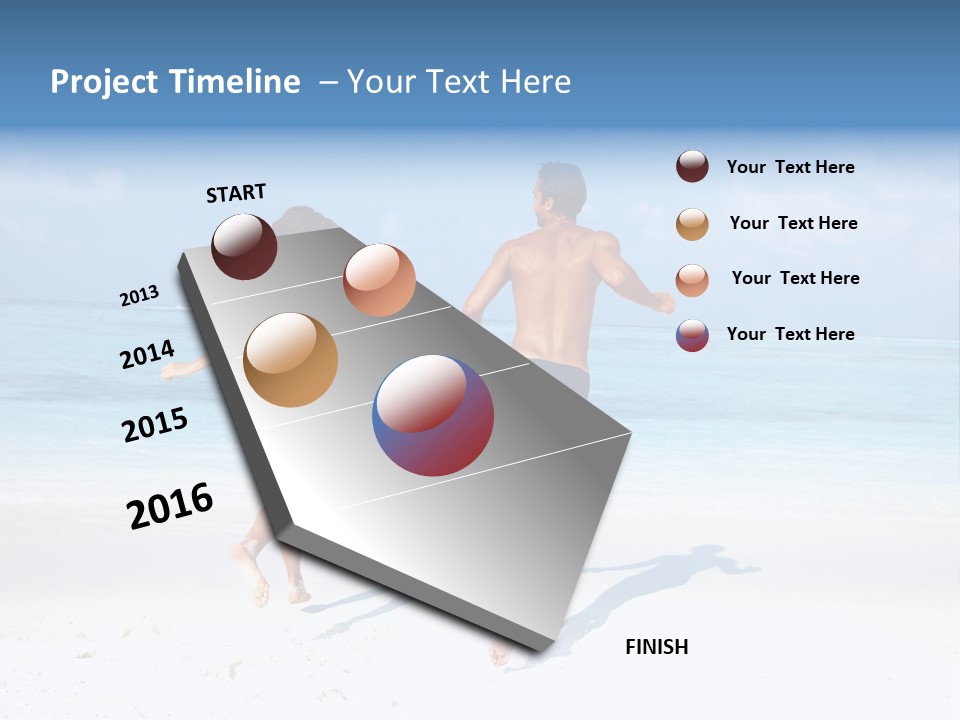 Project Timeline – Your Text Here

START

2013

2014

2015

2016

FINISH

Your Text Here

Your Text Here

Your Text Here

Your Text Here